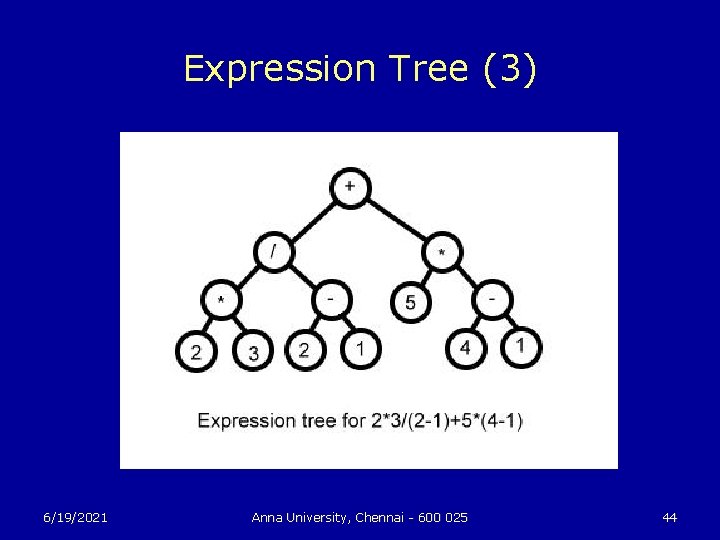 Expression Tree (3)

+

/

*

*

-

5

-

2

3

2

1

4

1

Expression tree for 2*3/(2-1)+5*(4-1)

6/19/2021

Anna University, Chennai - 600 025

44